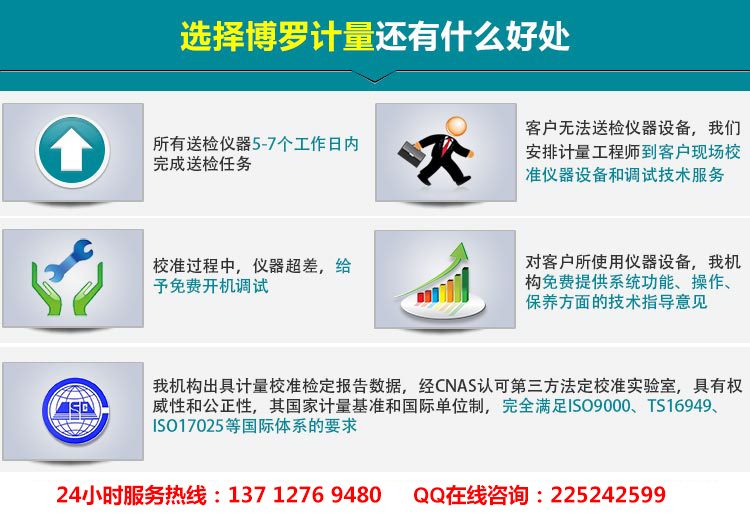 选择博罗计量还有什么好处

所有送检仪器5-7个工作日内完成送检任务

客户无法送检仪器设备，我们安排计量工程师到客户现场校准仪器设备和调试技术服务

校准过程中，仪器超差，给予免费开机调试

对客户所使用仪器设备，我机构免费提供系统功能、操作、保养方面的技术指导意见

ISO

我机构出具计量校准检定报告数据，经CNAS认可第三方法定校准实验室，具有权威性和公正性，其国家计量基准和国际单位制，完全满足ISO9000、TS16949、ISO17025等国际体系的要求

24小时服务热线：137 1276 9480 QQ在线咨询：225242599